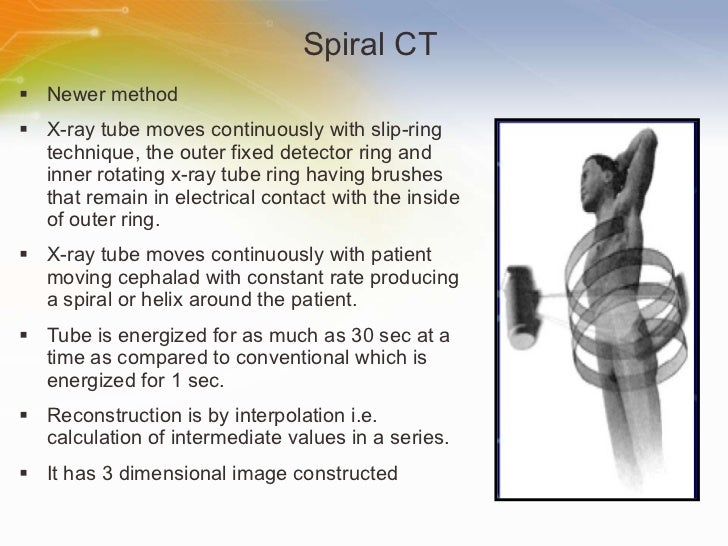 Spiral CT

▪ Newer method

▪ X-ray tube moves continuously with slip-ring technique, the outer fixed detector ring and inner rotating x-ray tube ring having brushes that remain in electrical contact with the inside of outer ring.

▪ X-ray tube moves continuously with patient moving cephalad with constant rate producing a spiral or helix around the patient.

▪ Tube is energized for as much as 30 sec at a time as compared to conventional which is energized for 1 sec.

▪ Reconstruction is by interpolation i.e. calculation of intermediate values in a series.

▪ It has 3 dimensional image constructed